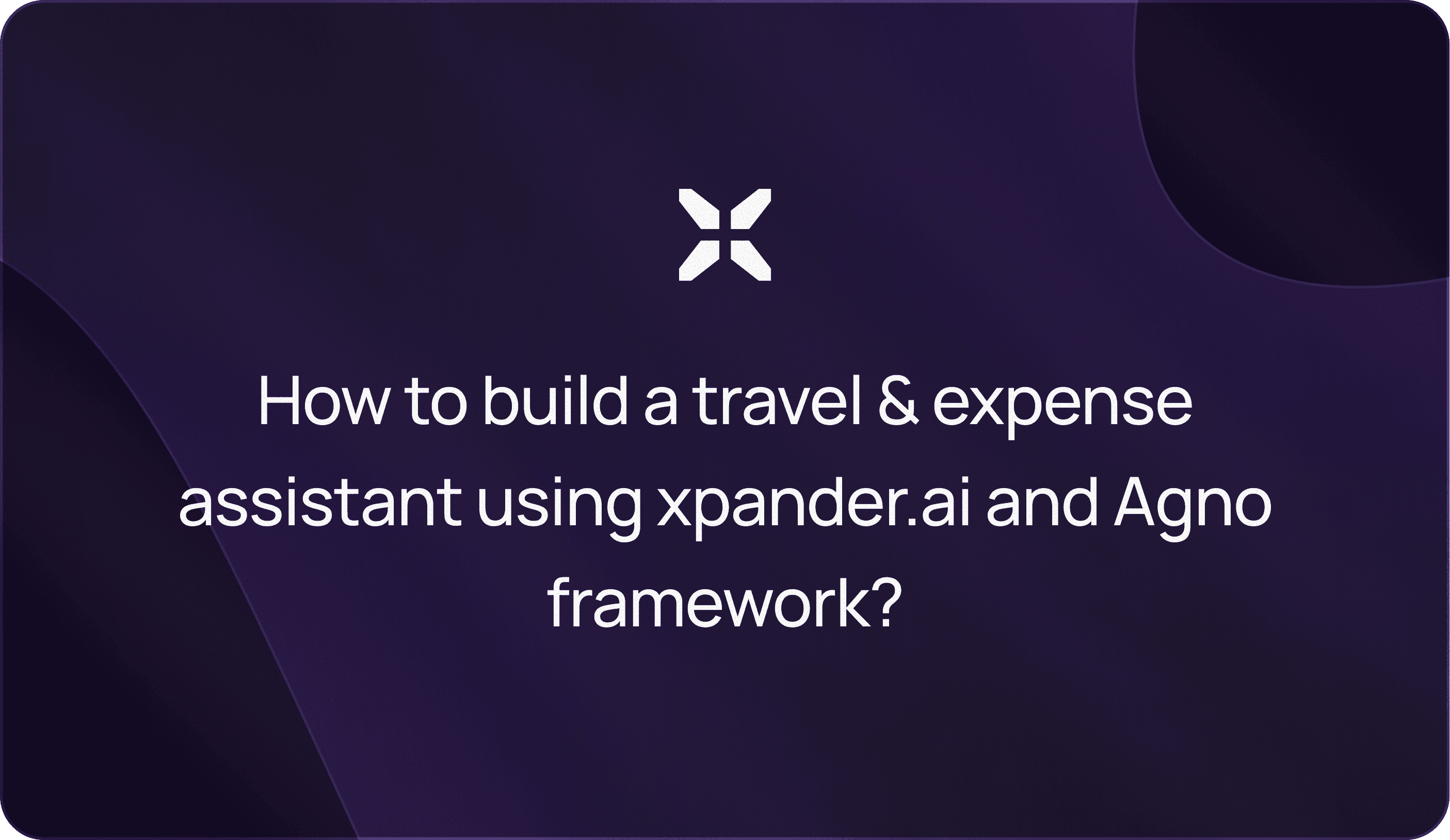 How to build a travel & expense assistant using xpander.ai and Agno framework?